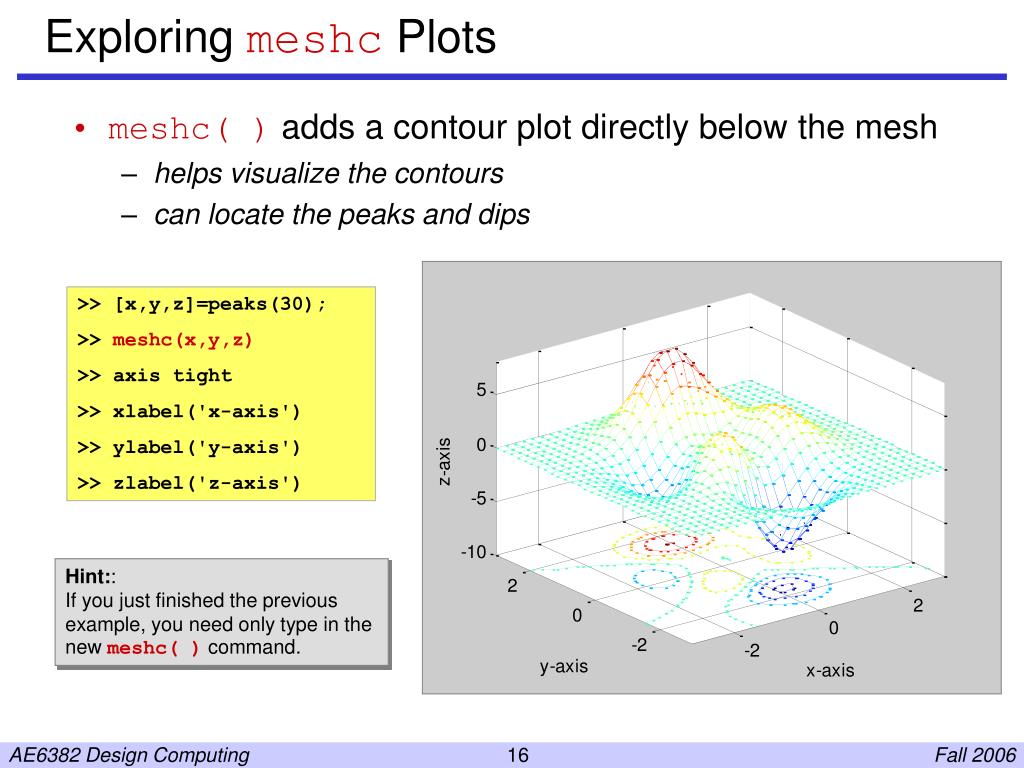 Exploring meshc Plots

• meshc( ) adds a contour plot directly below the mesh
– helps visualize the contours
– can locate the peaks and dips

>> [x,y,z]=peaks(30);
>> meshc(x,y,z)
>> axis tight
>> xlabel('x-axis')
>> ylabel('y-axis')
>> zlabel('z-axis')

Hint::
If you just finished the previous example, you need only type in the new meshc( ) command.

5
0
-5
-10
z-axis
2
0
-2
y-axis
2
0
-2
x-axis

AE6382 Design Computing
16
Fall 2006